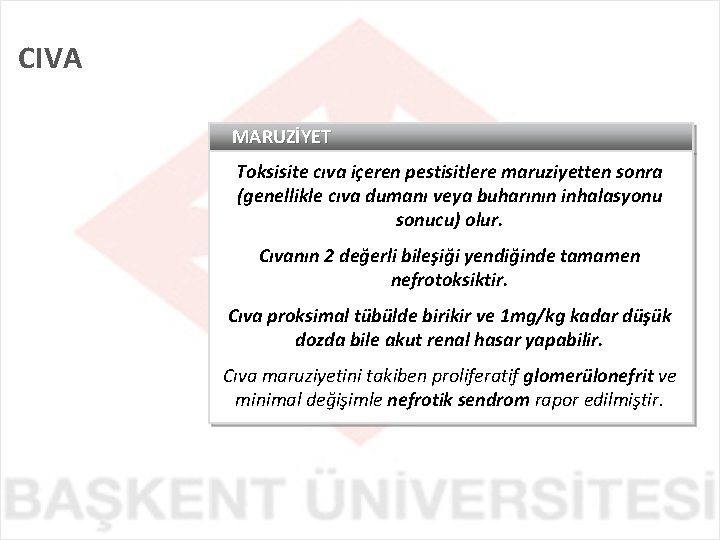 CIVA

MARUZİYET

Toksisite cıva içeren pestisitlere maruziyetten sonra (genellikle cıva dumanı veya buharının inhalasyonu sonucu) olur.

Cıvanın 2 değerli bileşiği yendiğinde tamamen nefrotoksiktir.

Cıva proksimal tübülde birikir ve 1mg/kg kadar düşük dozda bile akut renal hasar yapabilir.

Cıva maruziyetini takiben proliferatif glomerülonefrit ve minimal değişimle nefrotik sendrom rapor edilmiştir.

BAŞKENT ÜNİVERSİTESİ